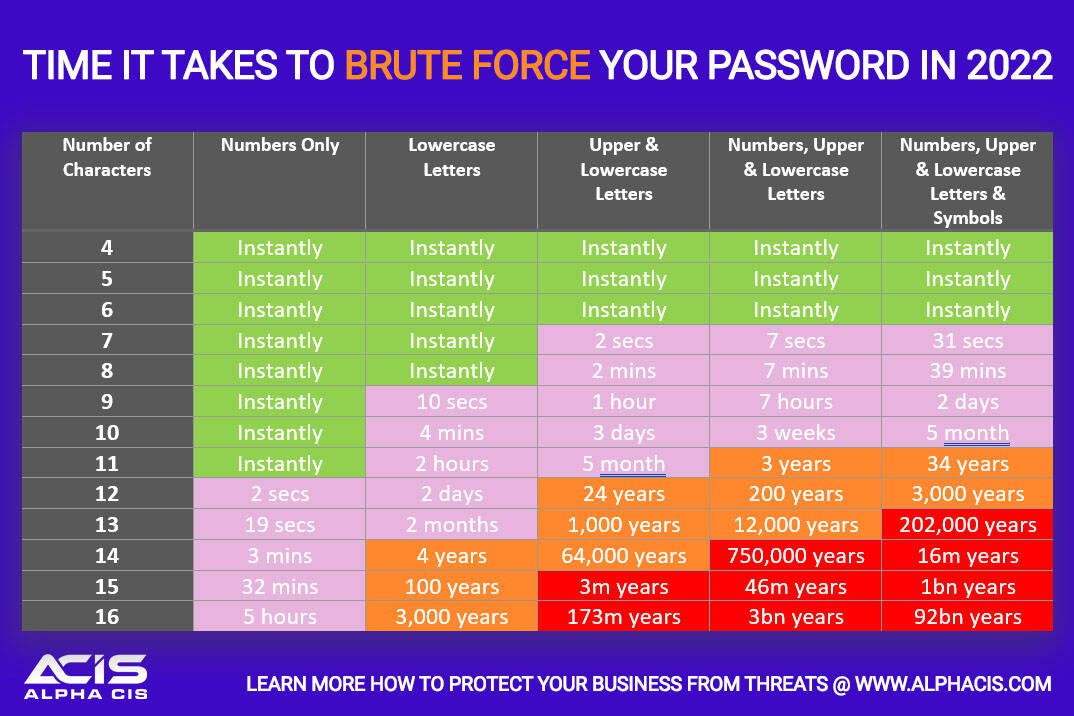 TIME IT TAKES TO BRUTE FORCE YOUR PASSWORD IN 2022

| Number of Characters | Numbers Only | Lowercase Letters | Upper & Lowercase Letters | Numbers, Upper & Lowercase Letters | Numbers, Upper & Lowercase Letters & Symbols |
|---|---|---|---|---|---|
| 4 | Instantly | Instantly | Instantly | Instantly | Instantly |
| 5 | Instantly | Instantly | Instantly | Instantly | Instantly |
| 6 | Instantly | Instantly | Instantly | Instantly | Instantly |
| 7 | Instantly | Instantly | 2 secs | 7 secs | 31 secs |
| 8 | Instantly | Instantly | 2 mins | 7 mins | 39 mins |
| 9 | Instantly | 10 secs | 1 hour | 7 hours | 2 days |
| 10 | Instantly | 4 mins | 3 days | 3 weeks | 5 month |
| 11 | Instantly | 2 hours | 5 month | 3 years | 34 years |
| 12 | 2 secs | 2 days | 24 years | 200 years | 3,000 years |
| 13 | 19 secs | 2 months | 1,000 years | 12,000 years | 202,000 years |
| 14 | 3 mins | 4 years | 64,000 years | 750,000 years | 16m years |
| 15 | 32 mins | 100 years | 3m years | 46m years | 1bn years |
| 16 | 5 hours | 3,000 years | 173m years | 3bn years | 92bn years |

ACIS
ALPHA CIS

LEARN MORE HOW TO PROTECT YOUR BUSINESS FROM THREATS @ WWW.ALPHACIS.COM